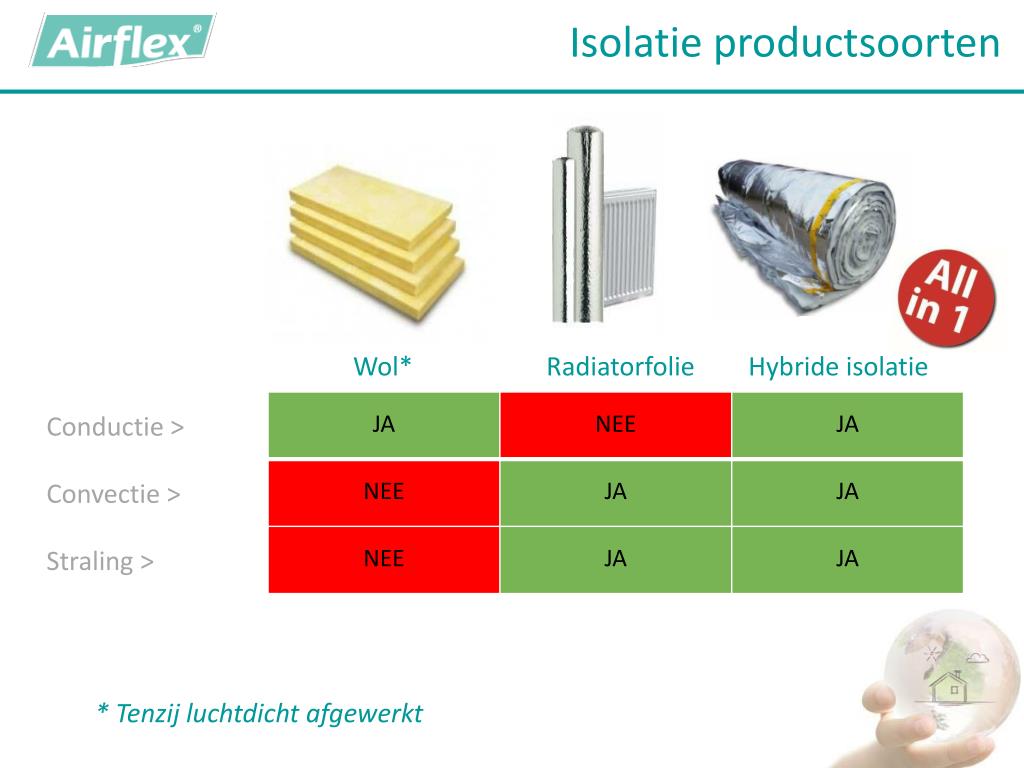 Airflex®

Isolatie productsoorten

All in 1

| | Wol* | Radiatorfolie | Hybride isolatie |
|---|---|---|---|
| Conductie > | JA | NEE | JA |
| Convectie > | NEE | JA | JA |
| Straling > | NEE | JA | JA |

* Tenzij luchtdicht afgewerkt